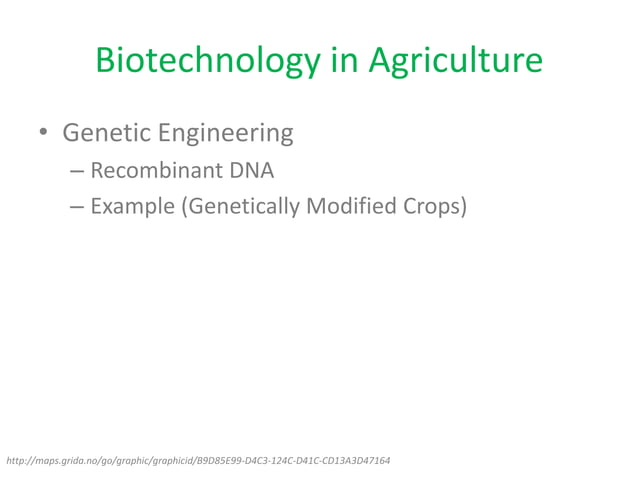 Biotechnology in Agriculture

• Genetic Engineering
– Recombinant DNA
– Example (Genetically Modified Crops)

http://maps.grida.no/go/graphic/graphicid/B9D85E99-D4C3-124C-D41C-CD13A3D47164